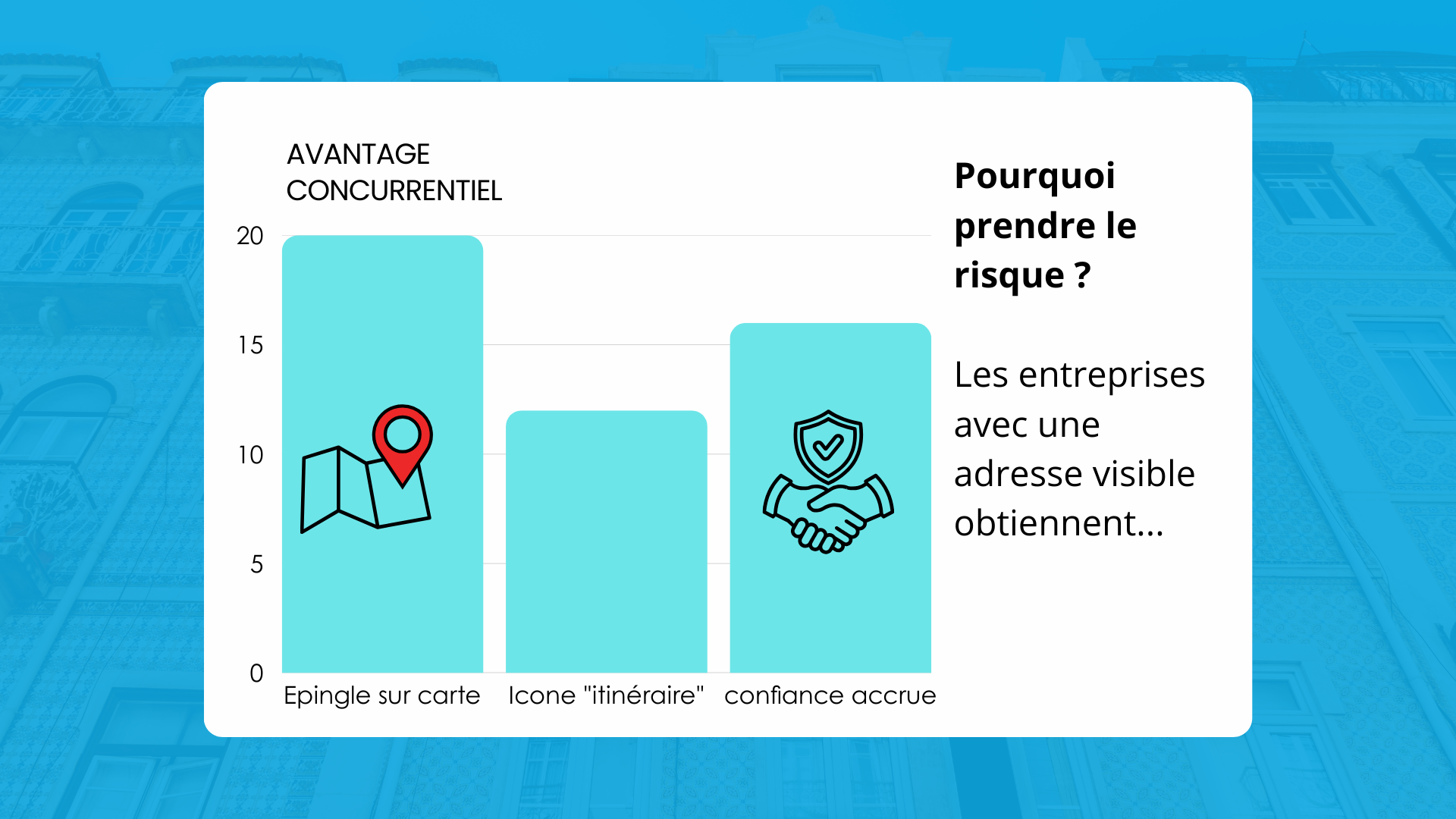 AVANTAGE CONCURRENTIEL

20
15
10
5
0

Epingle sur carte
Icone "itinéraire"
confiance accrue

Pourquoi prendre le risque ?

Les entreprises avec une adresse visible obtiennent...